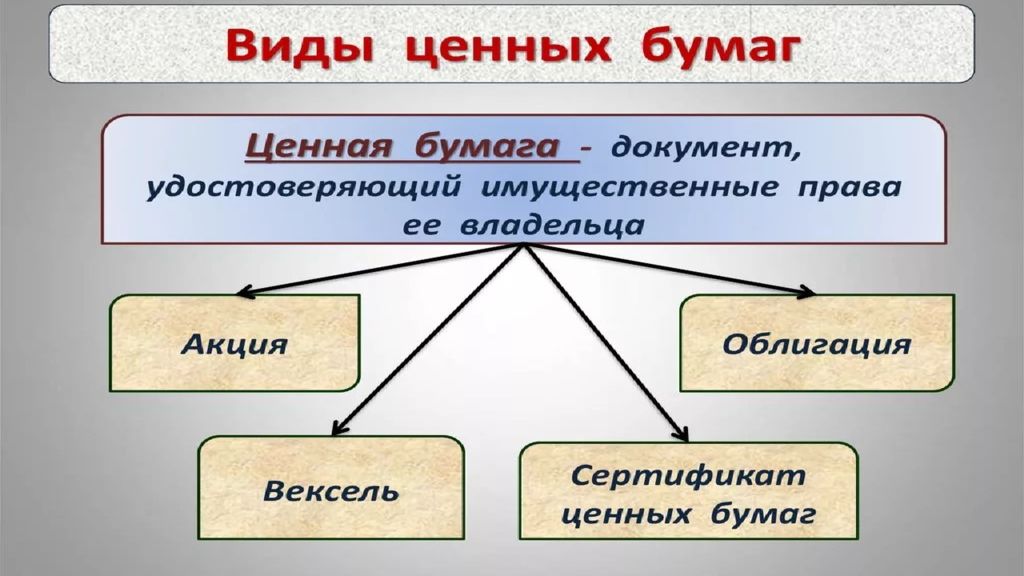 Виды ценных бумаг

Ценная бумага - документ, удостоверяющий имущественные права ее владельца

Акция

Облигация

Вексель

Сертификат ценных бумаг